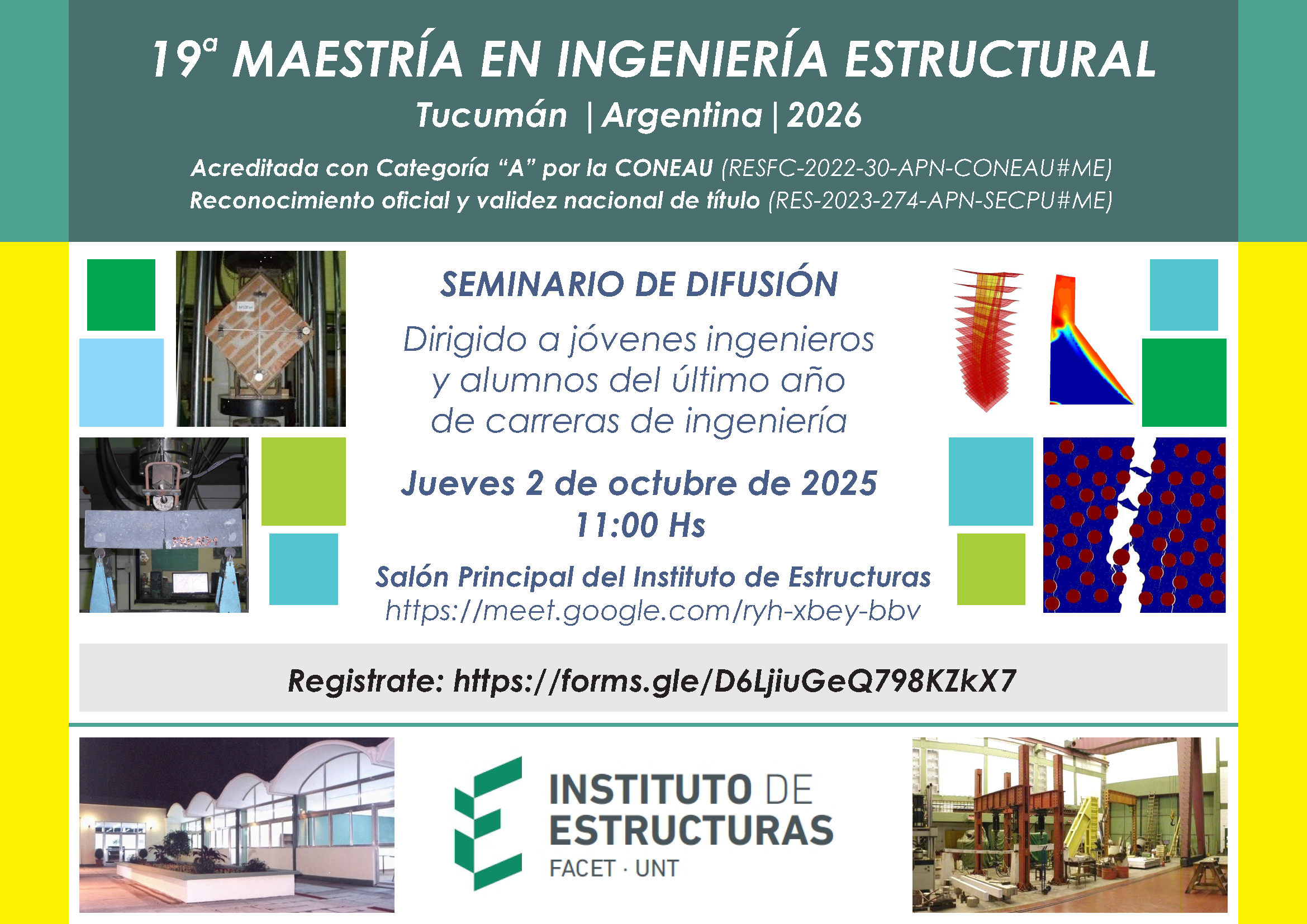 19ª MAESTRÍA EN INGENIERÍA ESTRUCTURAL
Tucumán | Argentina | 2026

Acreditada con Categoría "A" por la CONEAU (RESFC-2022-30-APN-CONEAU#ME)
Reconocimiento oficial y validez nacional de título (RES-2023-274-APN-SECPU#ME)

SEMINARIO DE DIFUSIÓN

Dirigido a jóvenes ingenieros y alumnos del último año de carreras de ingeniería

Jueves 2 de octubre de 2025
11:00 Hs

Salón Principal del Instituto de Estructuras
https://meet.google.com/ryh-xbey-bbv

Registrate: https://forms.gle/D6LjiuGeQ798KZkX7

INSTITUTO DE ESTRUCTURAS
FACET · UNT